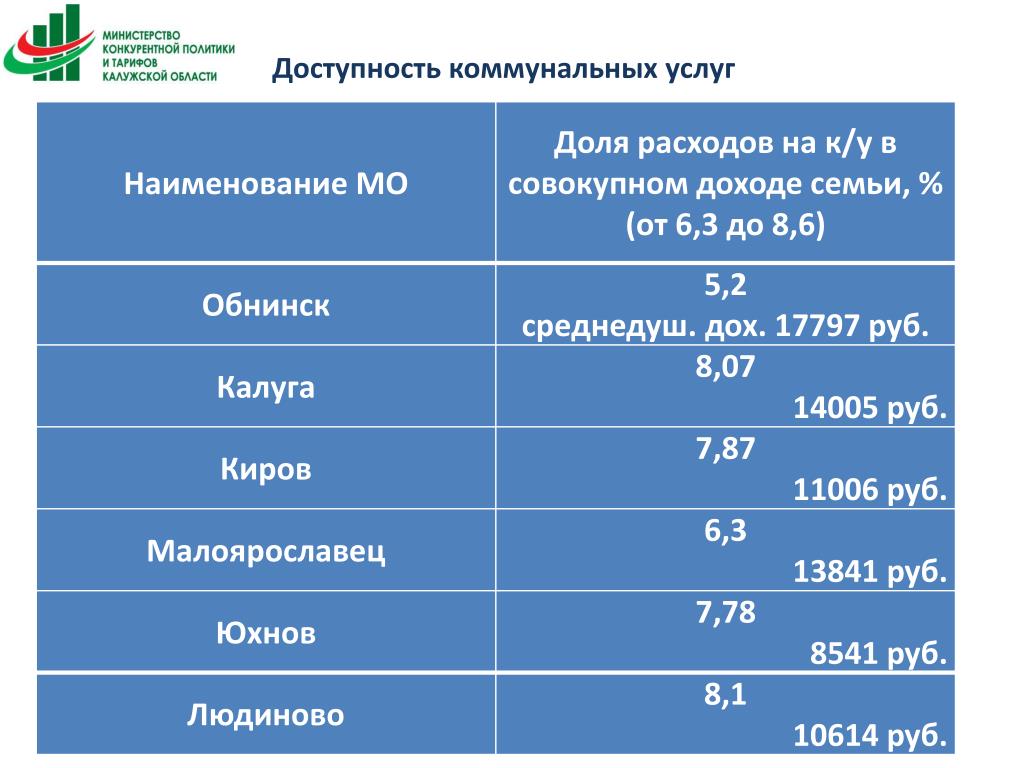 МИНИСТЕРСТВО КОНКУРЕНТНОЙ ПОЛИТИКИ И ТАРИФОВ КАЛУЖСКОЙ ОБЛАСТИ

Доступность коммунальных услуг

| Наименование МО | Доля расходов на к/у в совокупном доходе семьи, % (от 6,3 до 8,6) |
|---|---|
| Обнинск | 5,2 среднедуш. дох. 17797 руб. |
| Калуга | 8,07 14005 руб. |
| Киров | 7,87 11006 руб. |
| Малоярославец | 6,3 13841 руб. |
| Юхнов | 7,78 8541 руб. |
| Людиново | 8,1 10614 руб. |